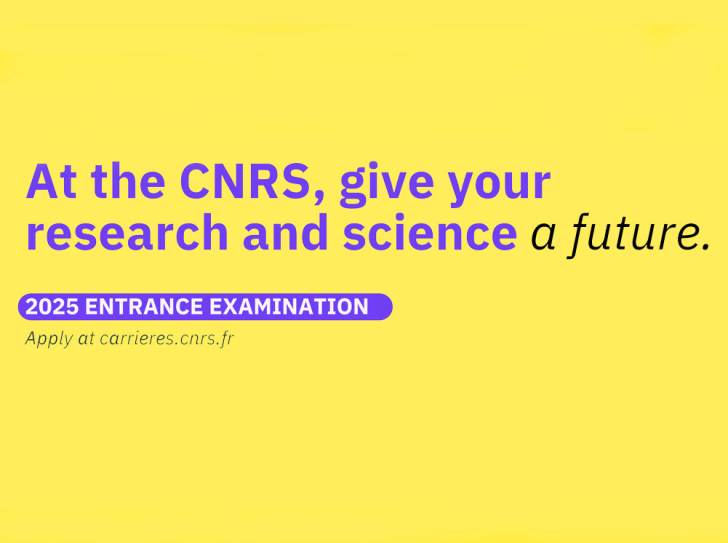 At the CNRS, give your research and science a future.

2025 ENTRANCE EXAMINATION

Apply at carrieres.cnrs.fr